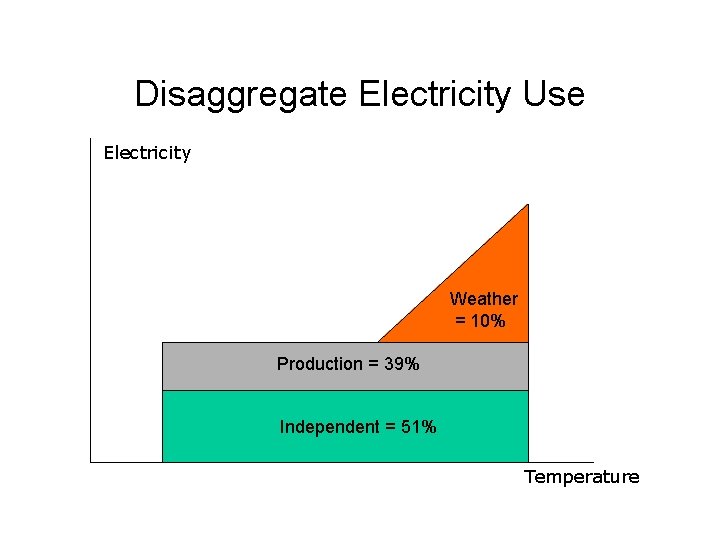 Disaggregate Electricity Use

Electricity

Weather = 10%

Production = 39%

Independent = 51%

Temperature